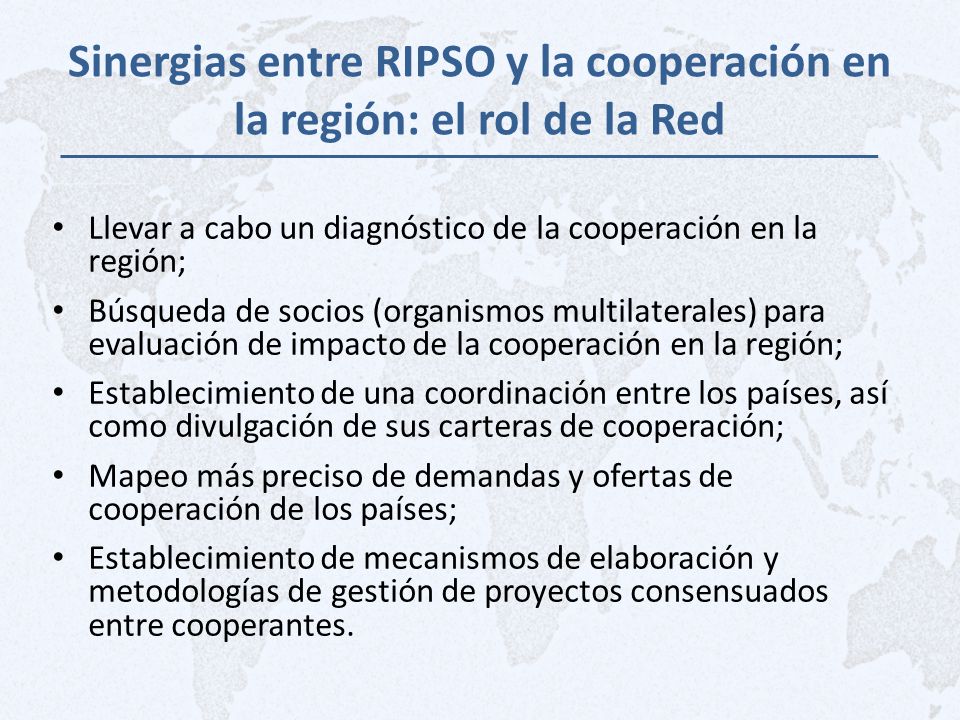 Sinergias entre RIPSO y la cooperación en la región: el rol de la Red

• Llevar a cabo un diagnóstico de la cooperación en la región;
• Búsqueda de socios (organismos multilaterales) para evaluación de impacto de la cooperación en la región;
• Establecimiento de una coordinación entre los países, así como divulgación de sus carteras de cooperación;
• Mapeo más preciso de demandas y ofertas de cooperación de los países;
• Establecimiento de mecanismos de elaboración y metodologías de gestión de proyectos consensuados entre cooperantes.